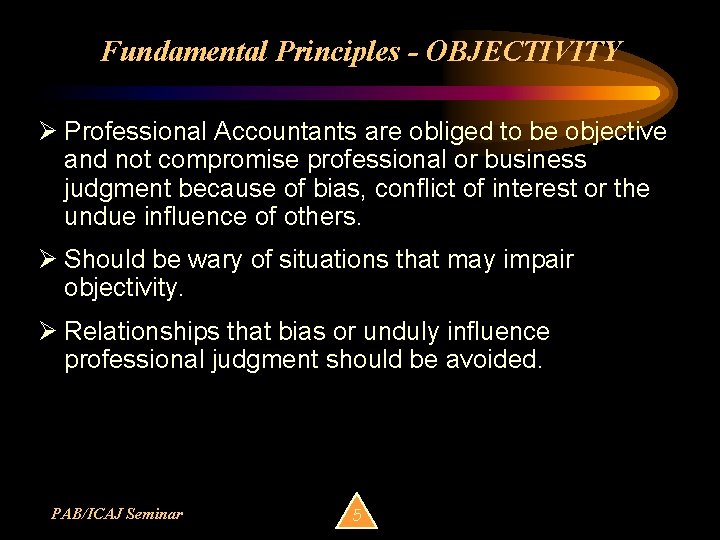 Fundamental Principles - OBJECTIVITY

➢ Professional Accountants are obliged to be objective and not compromise professional or business judgment because of bias, conflict of interest or the undue influence of others.

➢ Should be wary of situations that may impair objectivity.

➢ Relationships that bias or unduly influence professional judgment should be avoided.

PAB/ICAJ Seminar

5